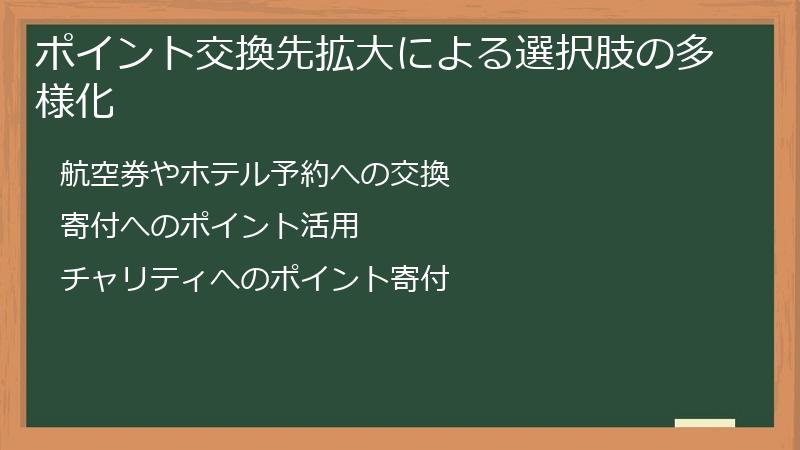 ポイント交換先拡大による選択肢の多様化

航空券やホテル予約への交換

寄付へのポイント活用

チャリティへのポイント寄付